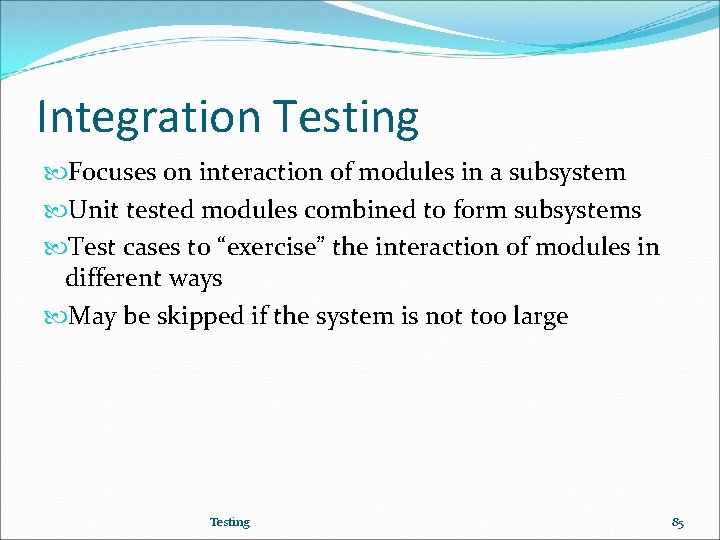 Integration Testing

Focuses on interaction of modules in a subsystem

Unit tested modules combined to form subsystems

Test cases to “exercise” the interaction of modules in different ways

May be skipped if the system is not too large

Testing

85